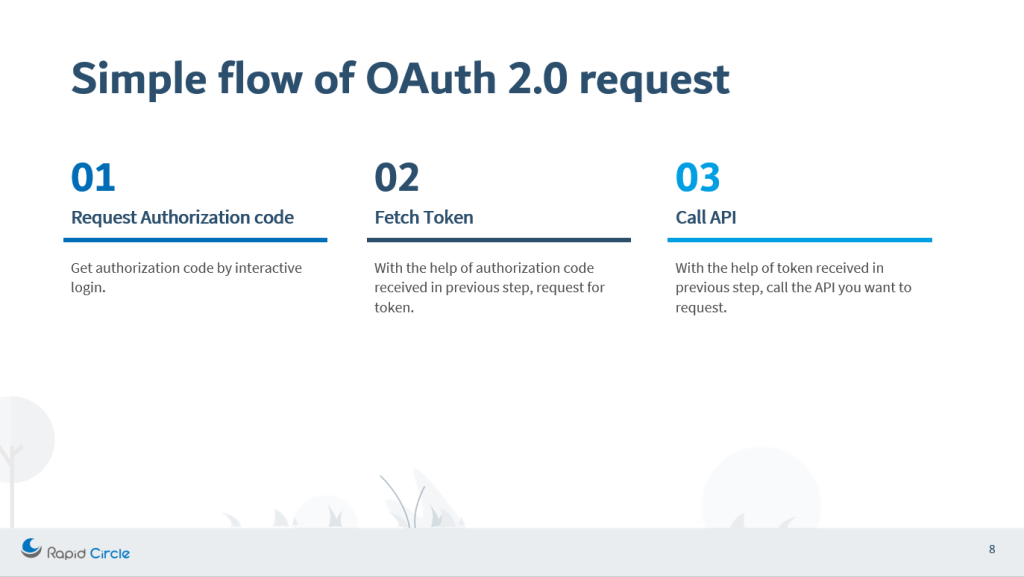 Simple flow of OAuth 2.0 request

01
Request Authorization code

Get authorization code by interactive login.

02
Fetch Token

With the help of authorization code received in previous step, request for token.

03
Call API

With the help of token received in previous step, call the API you want to request.

Rapid Circle

8